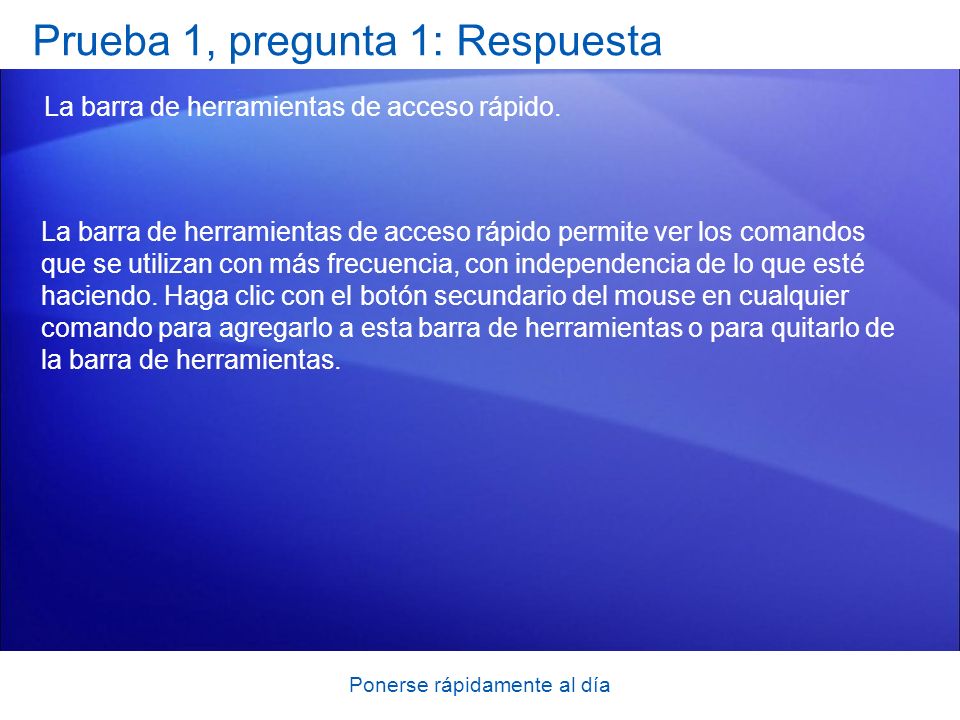 Prueba 1, pregunta 1: Respuesta

La barra de herramientas de acceso rápido.

La barra de herramientas de acceso rápido permite ver los comandos que se utilizan con más frecuencia, con independencia de lo que esté haciendo. Haga clic con el botón secundario del mouse en cualquier comando para agregarlo a esta barra de herramientas o para quitarlo de la barra de herramientas.

Ponerse rápidamente al día